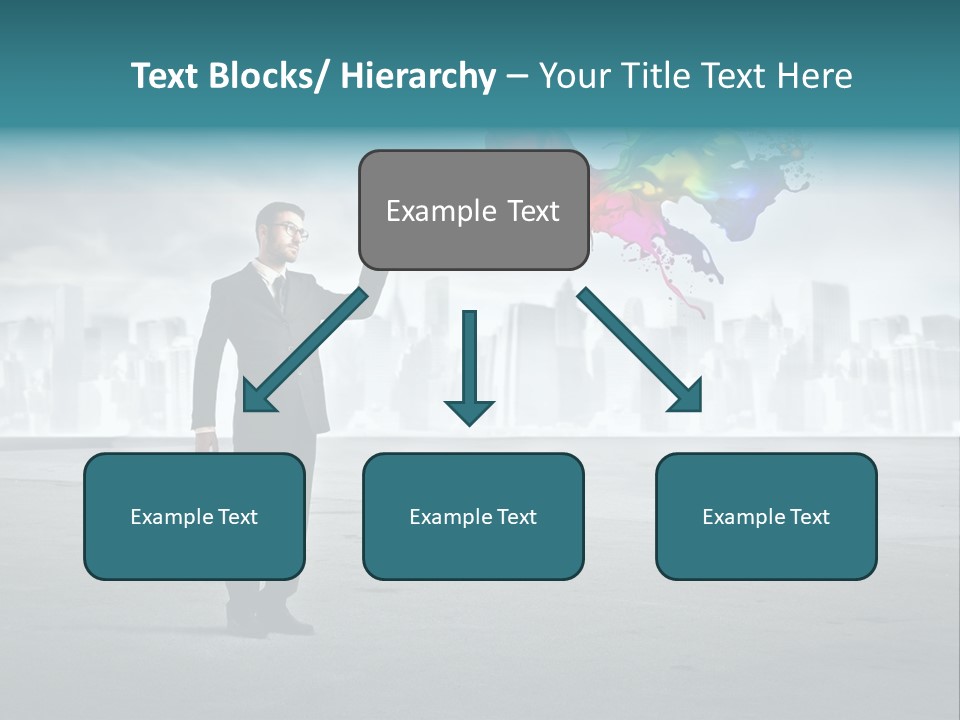 Text Blocks/ Hierarchy – Your Title Text Here

Example Text

Example Text

Example Text

Example Text